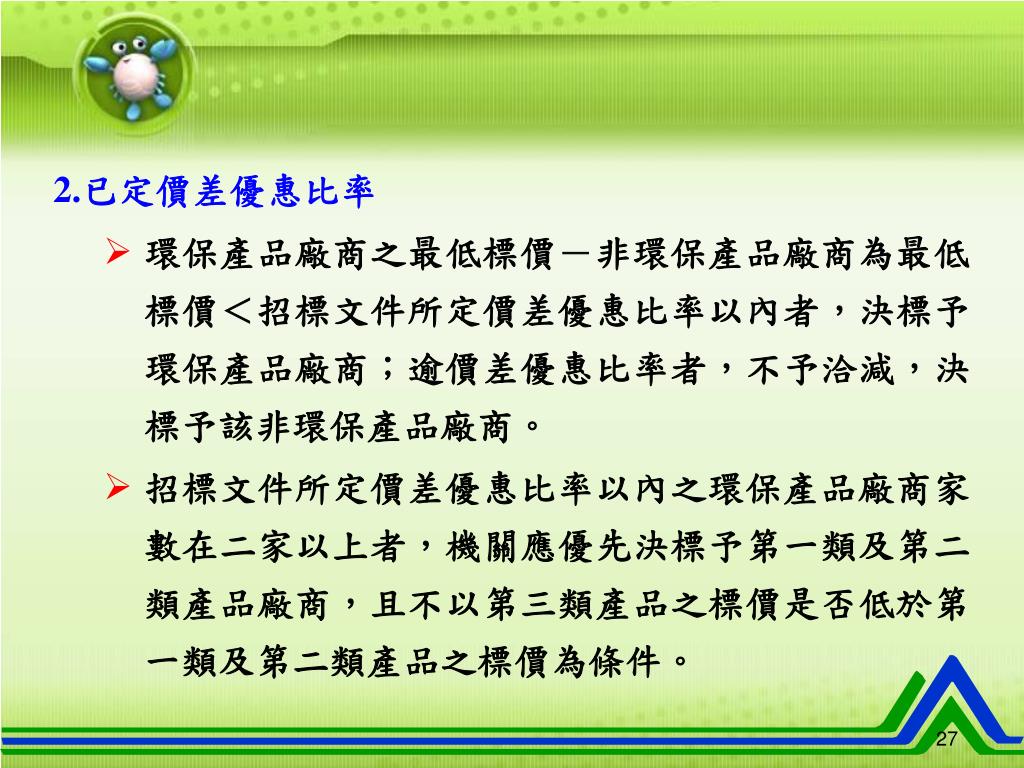 2.已定價差優惠比率

➢ 環保產品廠商之最低標價－非環保產品廠商為最低標價＜招標文件所定價差優惠比率以內者，決標予環保產品廠商；逾價差優惠比率者，不予洽減，決標予該非環保產品廠商。

➢ 招標文件所定價差優惠比率以內之環保產品廠商家數在二家以上者，機關應優先決標予第一類及第二類產品廠商，且不以第三類產品之標價是否低於第一類及第二類產品之標價為條件。

27